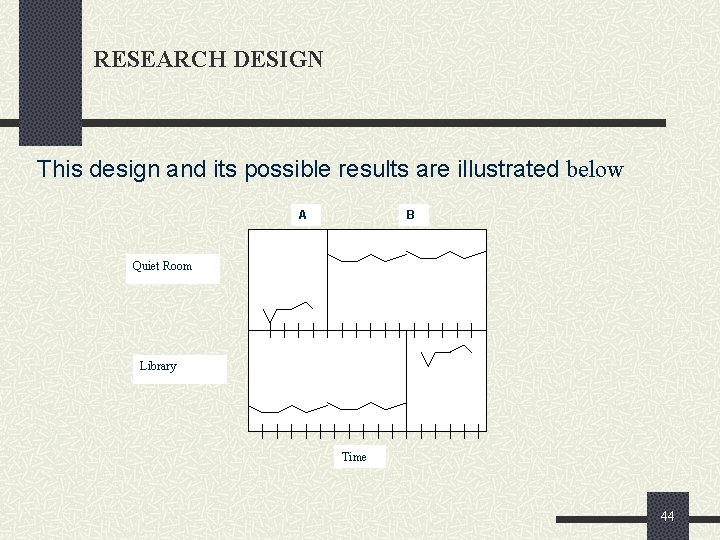 RESEARCH DESIGN

This design and its possible results are illustrated below

A

B

Quiet Room

Library

Time

44